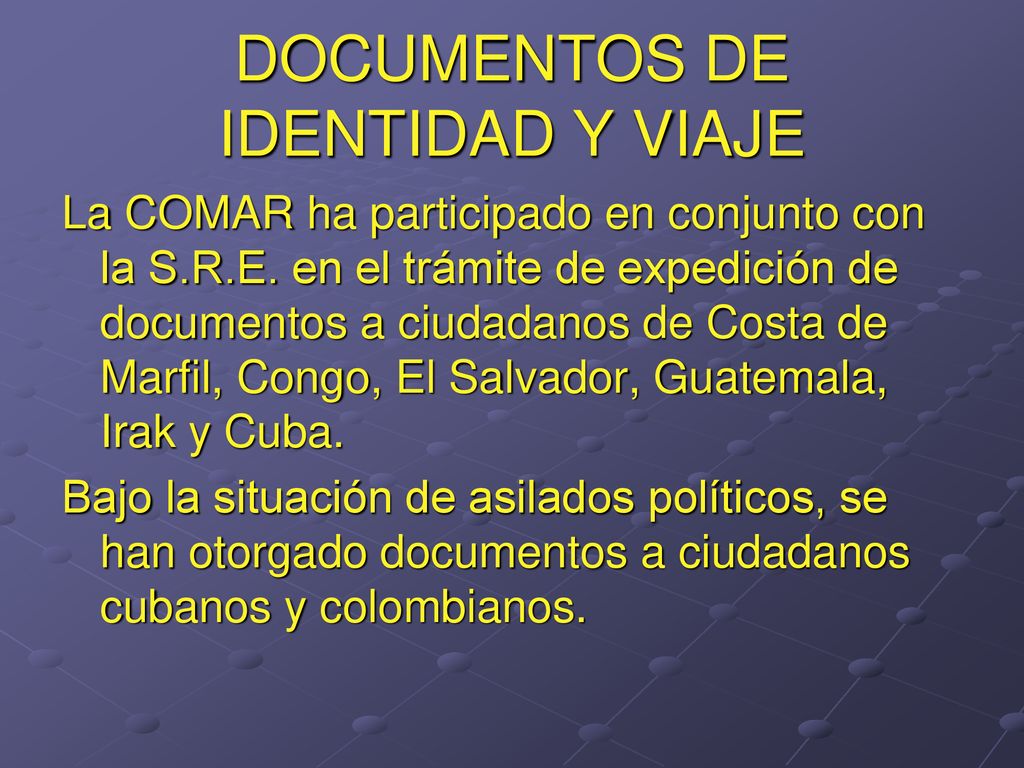 DOCUMENTOS DE IDENTIDAD Y VIAJE

La COMAR ha participado en conjunto con la S.R.E. en el trámite de expedición de documentos a ciudadanos de Costa de Marfil, Congo, El Salvador, Guatemala, Irak y Cuba.

Bajo la situación de asilados políticos, se han otorgado documentos a ciudadanos cubanos y colombianos.